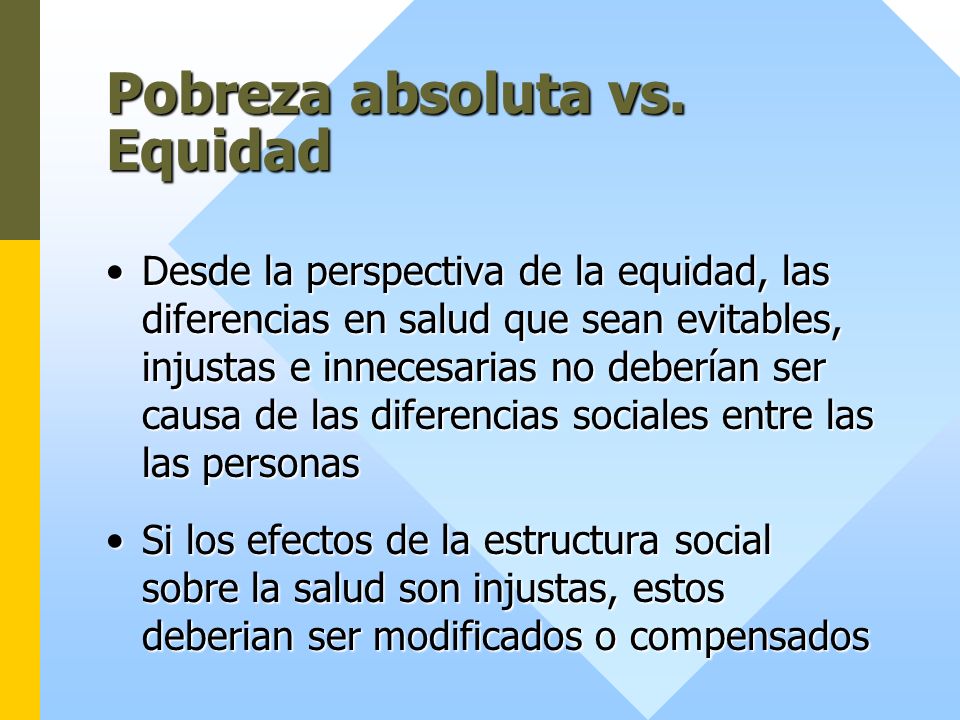 Pobreza absoluta vs. Equidad

• Desde la perspectiva de la equidad, las diferencias en salud que sean evitables, injustas e innecesarias no deberían ser causa de las diferencias sociales entre las las personas

• Si los efectos de la estructura social sobre la salud son injustas, estos deberian ser modificados o compensados